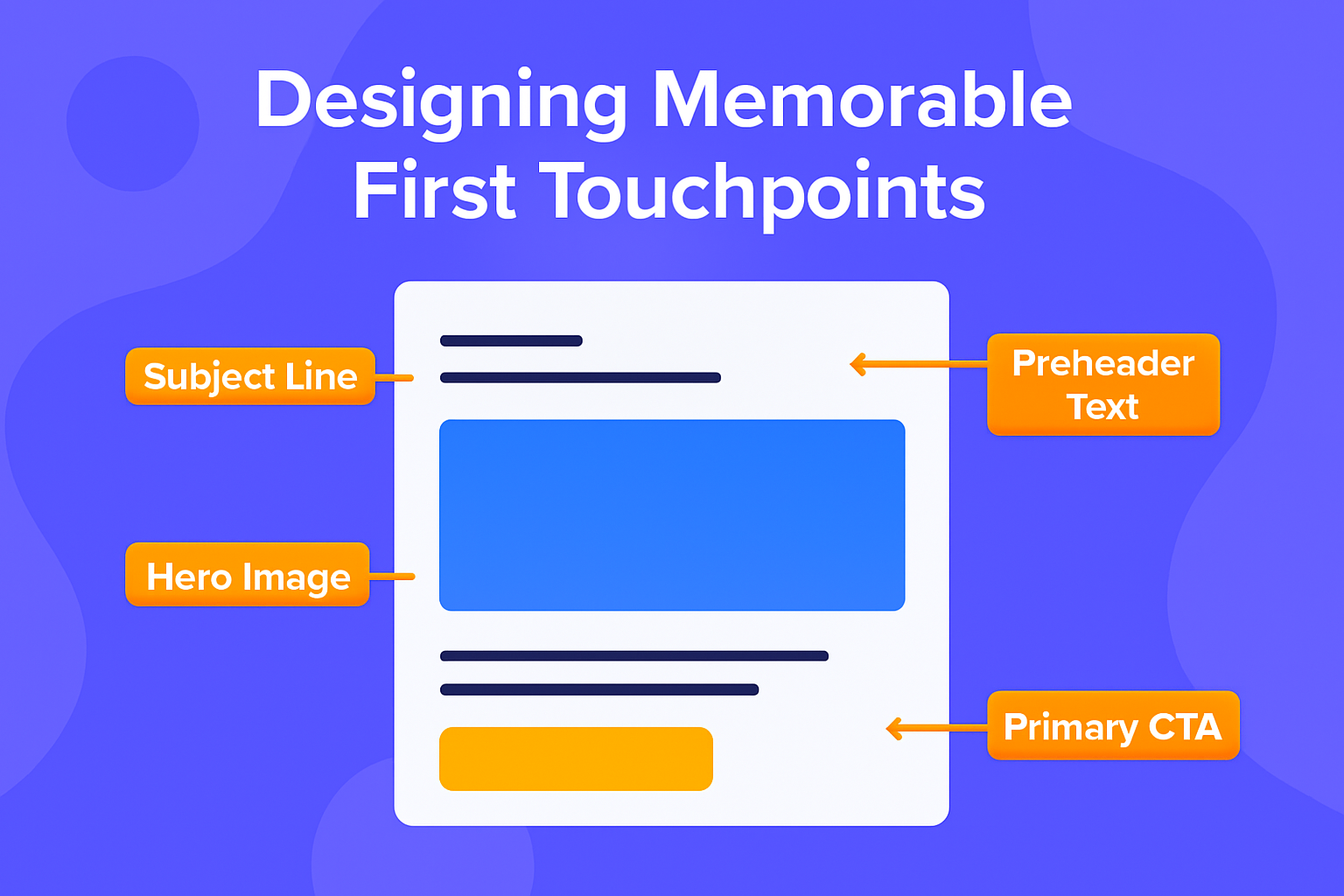 Designing Memorable First Touchpoints

Subject Line

Preheader Text

Hero Image

Primary CTA